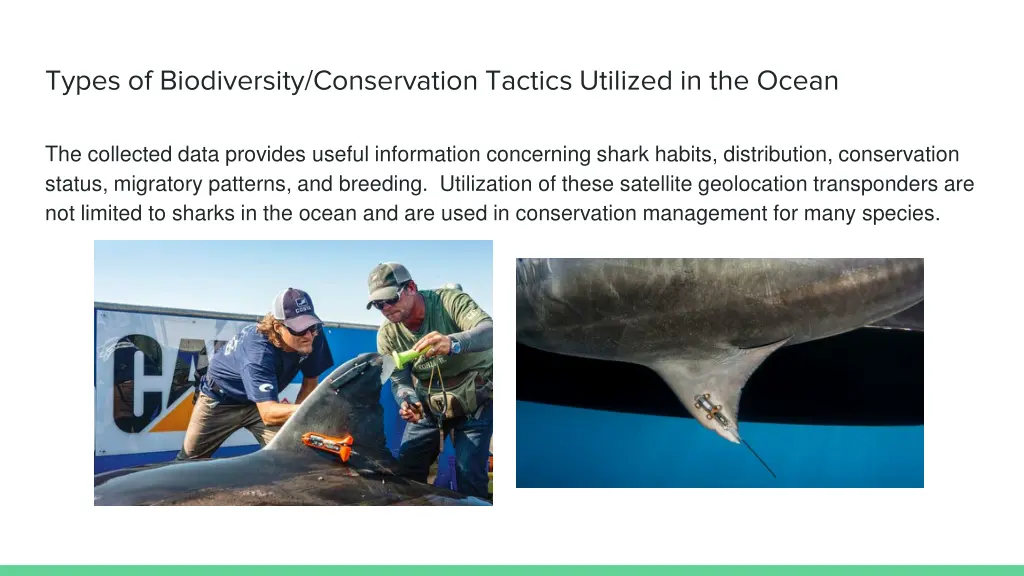 Types of Biodiversity/Conservation Tactics Utilized in the Ocean

The collected data provides useful information concerning shark habits, distribution, conservation status, migratory patterns, and breeding. Utilization of these satellite geolocation transponders are not limited to sharks in the ocean and are used in conservation management for many species.

CA